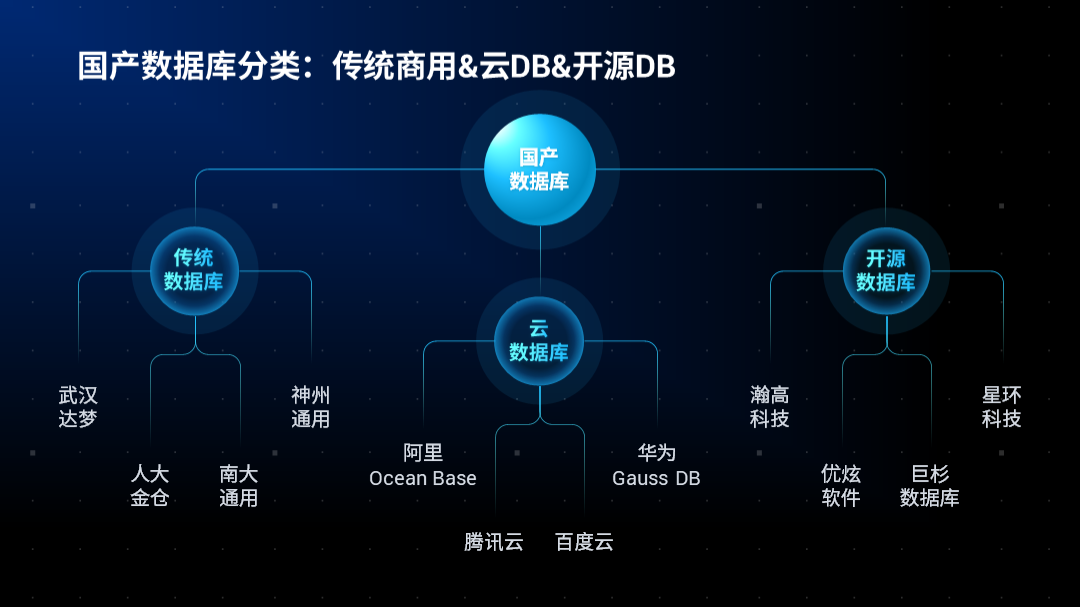 国产数据库分类：传统商用&云DB&开源DB

国产
数据库

传统
数据库

云
数据库

开源
数据库

武汉
达梦

人大
金仓

南大
通用

神州
通用

阿里
Ocean Base

腾讯云

百度云

华为
Gauss DB

瀚高
科技

优炫
软件

巨杉
数据库

星环
科技